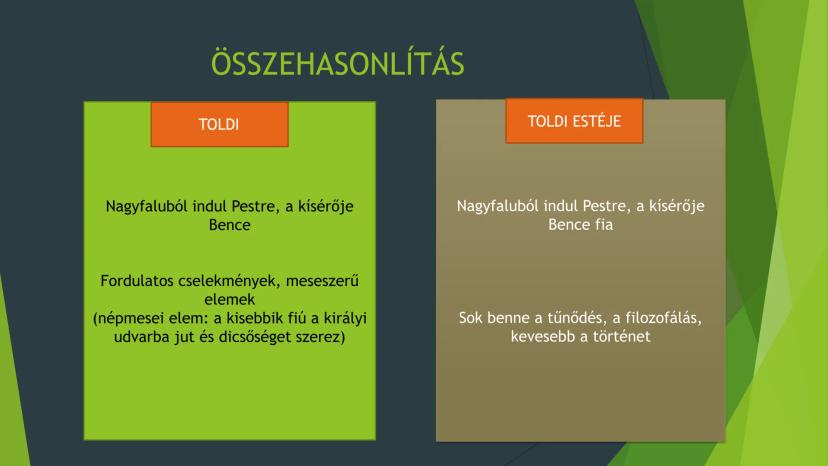 ÖSSZEHASONLÍTÁS

TOLDI

Nagyfaluból indul Pestre, a kísérője Bence

Fordulatos cselekmények, meseszerű elemek
(népmesei elem: a kisebbik fiú a királyi udvarba jut és dicsőséget szerez)

TOLDI ESTÉJE

Nagyfaluból indul Pestre, a kísérője Bence fia

Sok benne a tűnődés, a filozofálás, kevesebb a történet